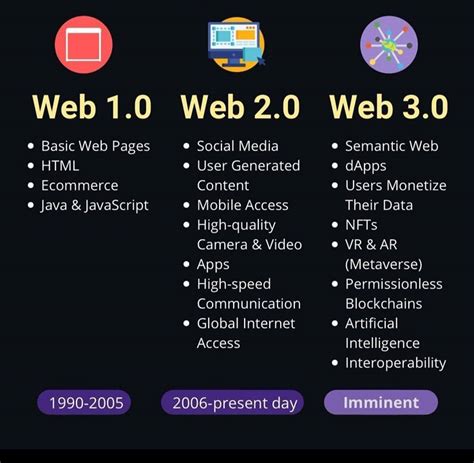 Web 1.0

- Basic Web Pages
- HTML
- Ecommerce
- Java & JavaScript

1990-2005

Web 2.0

- Social Media
- User Generated Content
- Mobile Access
- High-quality Camera & Video
- Apps
- High-speed Communication
- Global Internet Access

2006-present day

Web 3.0

- Semantic Web
- dApps
- Users Monetize Their Data
- NFTs
- VR & AR (Metaverse)
- Permissionless Blockchains
- Artificial Intelligence
- Interoperability

Imminent